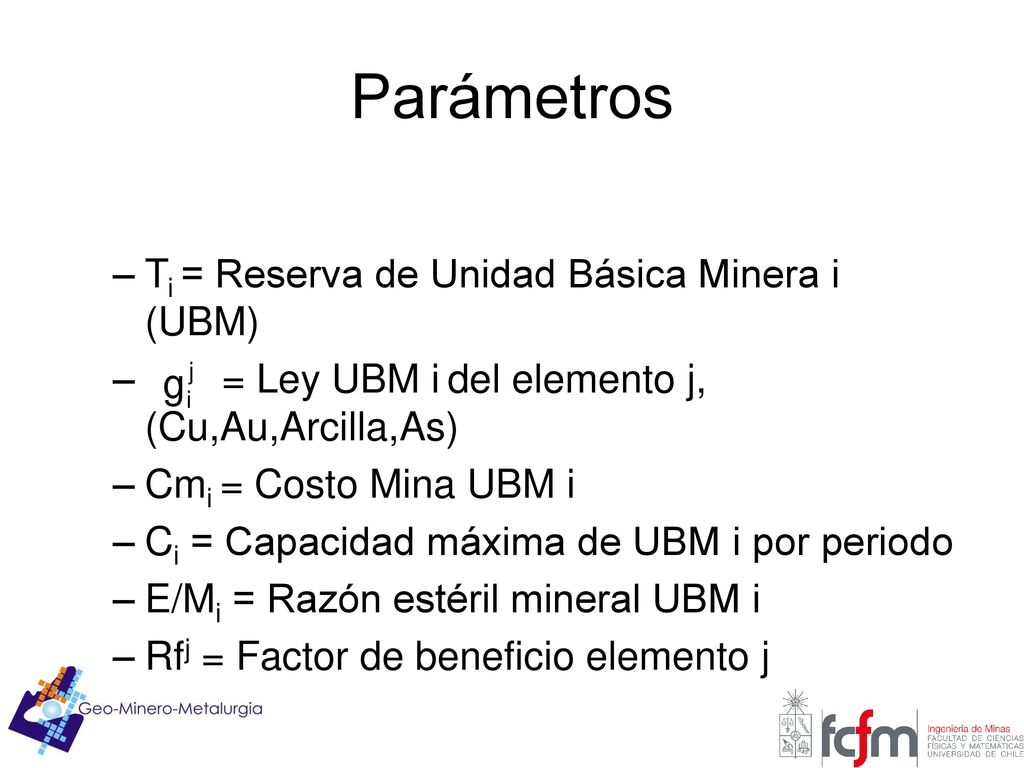 Parámetros

– $T_i$ = Reserva de Unidad Básica Minera i (UBM)

– $g_i^j$ = Ley UBM i del elemento j, (Cu,Au,Arcilla,As)

– $Cm_i$ = Costo Mina UBM i

– $C_i$ = Capacidad máxima de UBM i por periodo

– $E/M_i$ = Razón estéril mineral UBM i

– $Rf^j$ = Factor de beneficio elemento j

Geo-Minero-Metalurgia

fcfm

Ingeniería de Minas
FACULTAD DE CIENCIAS FÍSICAS Y MATEMÁTICAS
UNIVERSIDAD DE CHILE